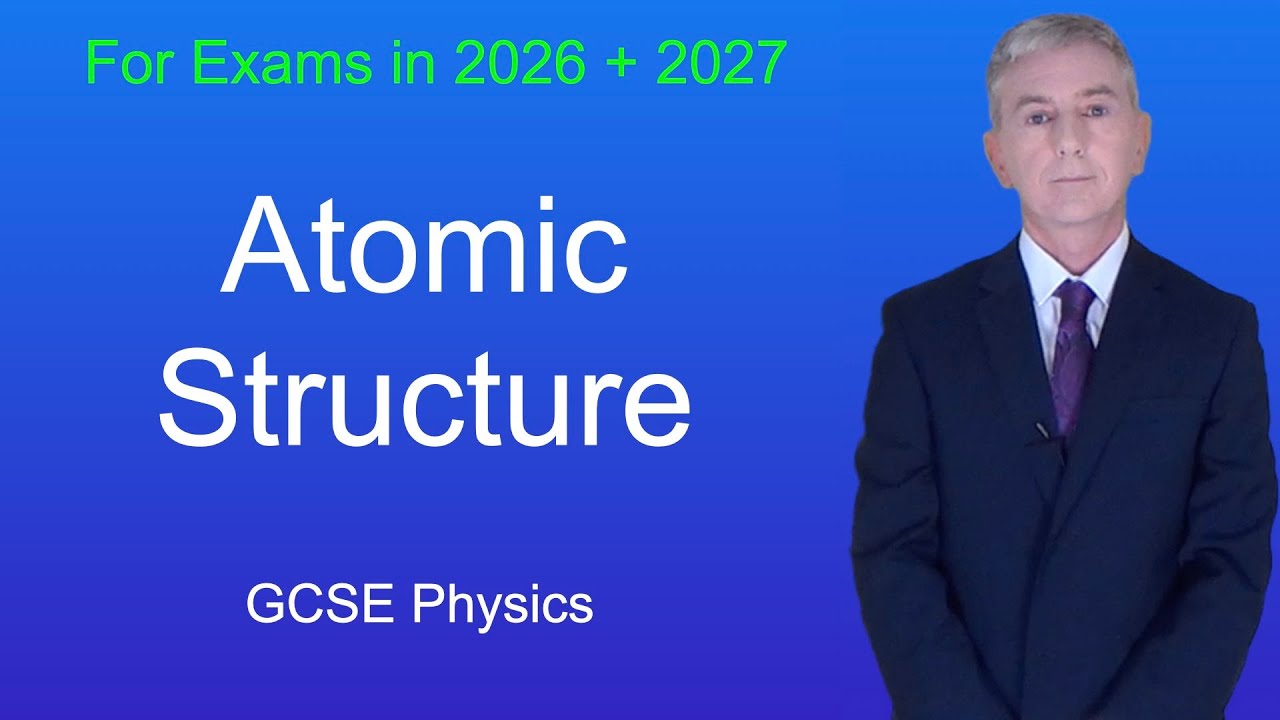 For Exams in 2026 + 2027

Atomic Structure

GCSE Physics